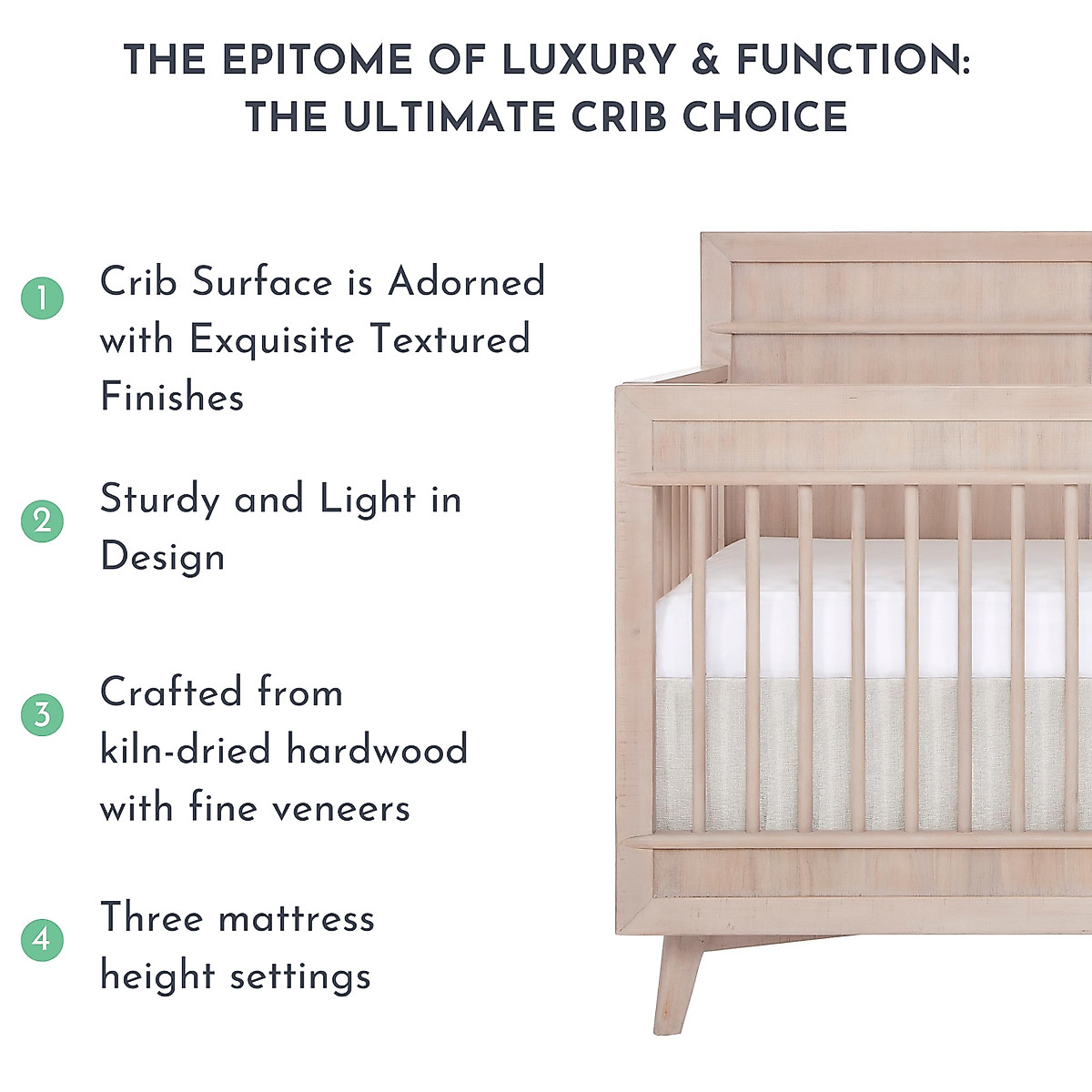 THE EPITOME OF LUXURY & FUNCTION: THE ULTIMATE CRIB CHOICE

1 Crib Surface is Adorned with Exquisite Textured Finishes

2 Sturdy and Light in Design

3 Crafted from kiln-dried hardwood with fine veneers

4 Three mattress height settings